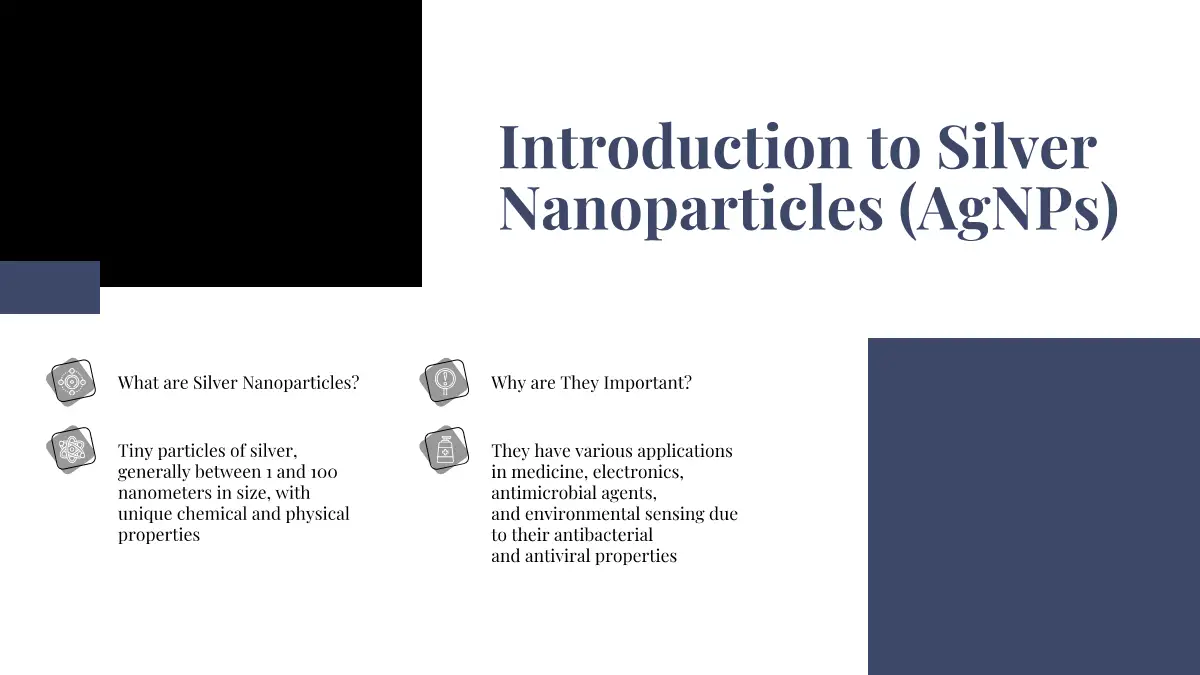 Introduction to Silver Nanoparticles (AgNPs)

What are Silver Nanoparticles?

Tiny particles of silver, generally between 1 and 100 nanometers in size, with unique chemical and physical properties

Why are They Important?

They have various applications in medicine, electronics, antimicrobial agents, and environmental sensing due to their antibacterial and antiviral properties